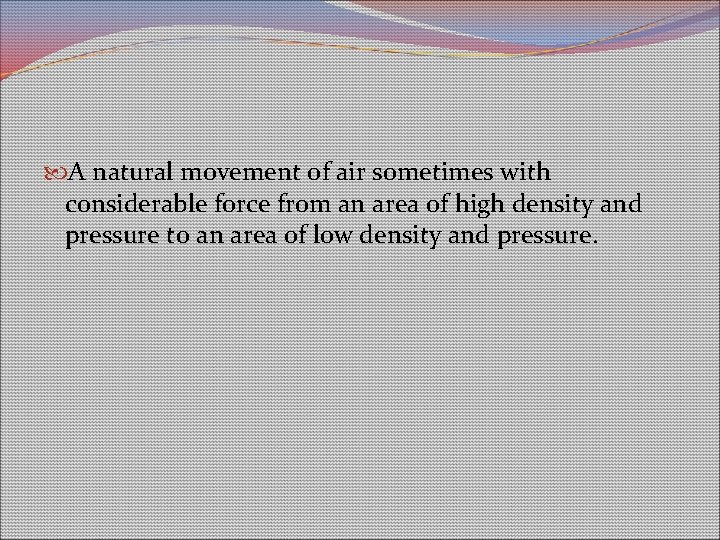 A natural movement of air sometimes with considerable force from an area of high density and pressure to an area of low density and pressure.